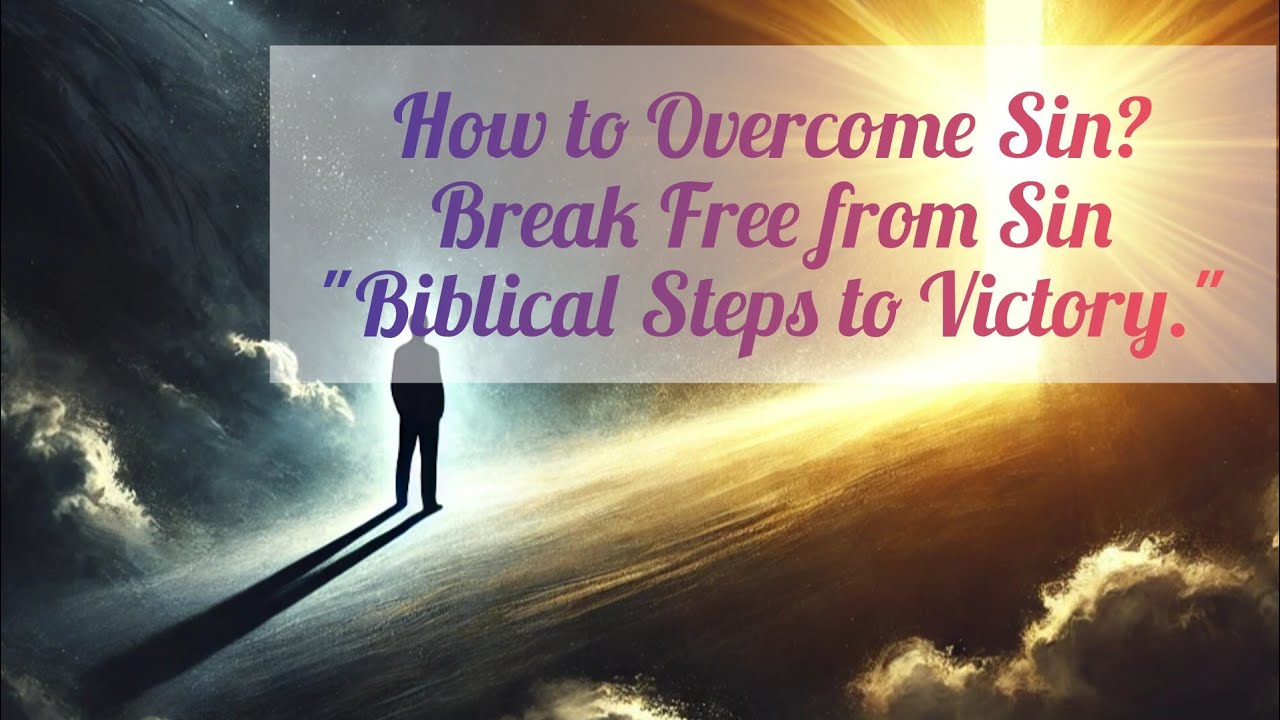 How to Overcome Sin?
Break Free from Sin
"Biblical Steps to Victory."